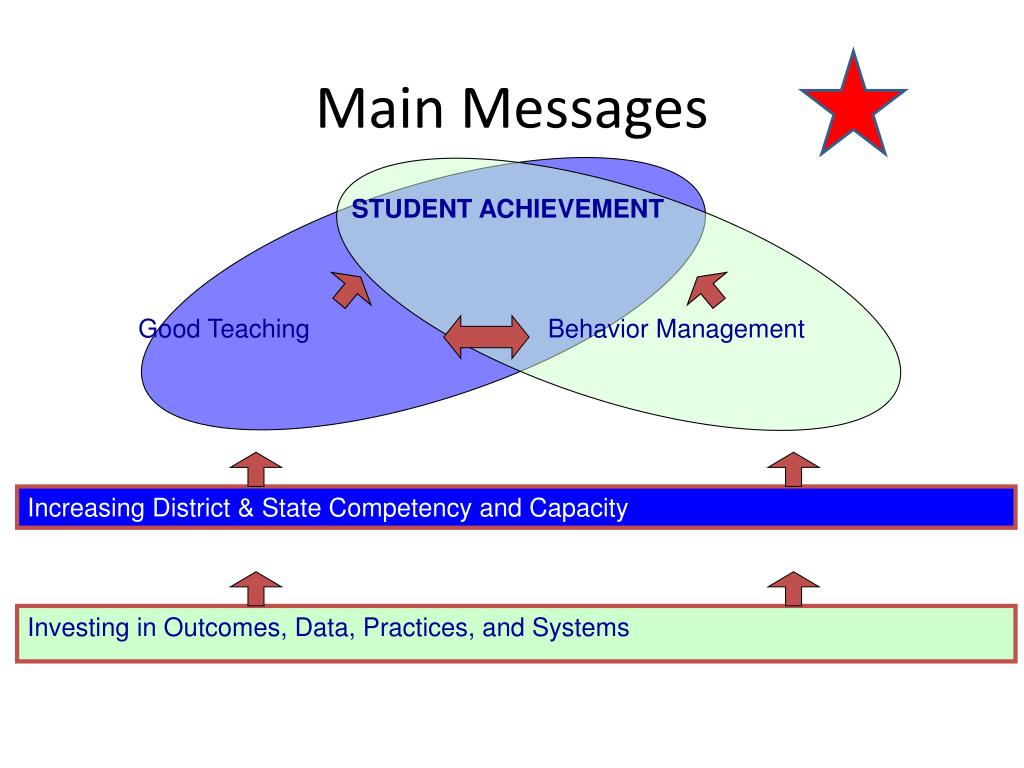 Main Messages

STUDENT ACHIEVEMENT

Good Teaching

Behavior Management

Increasing District & State Competency and Capacity

Investing in Outcomes, Data, Practices, and Systems